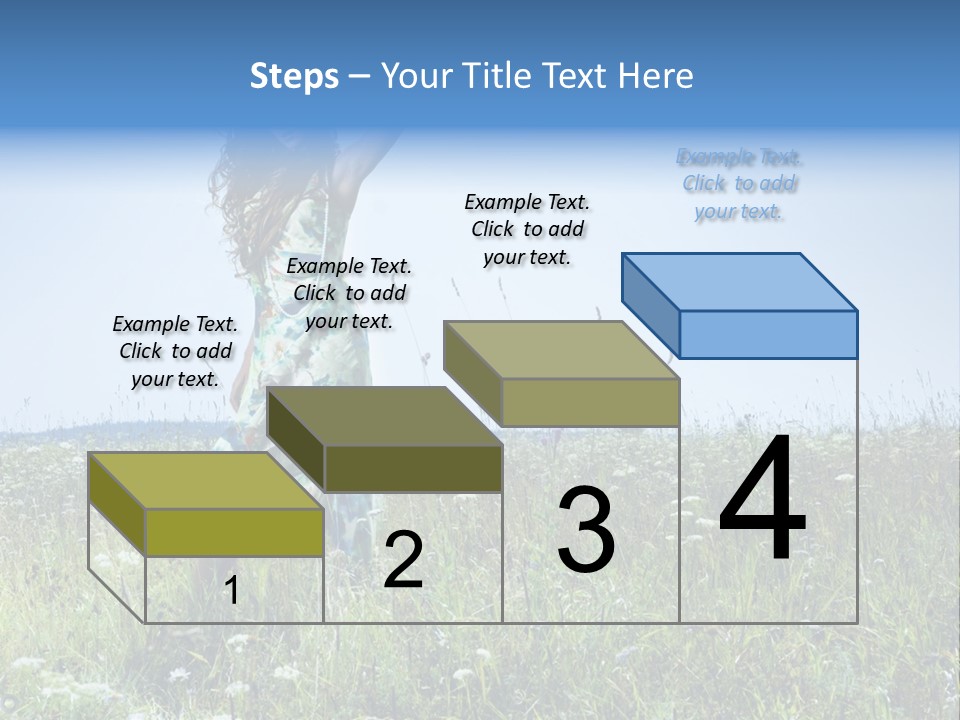 Steps – Your Title Text Here

Example Text. Click to add your text.

Example Text. Click to add your text.

Example Text. Click to add your text.

Example Text. Click to add your text.

1

2

3

4